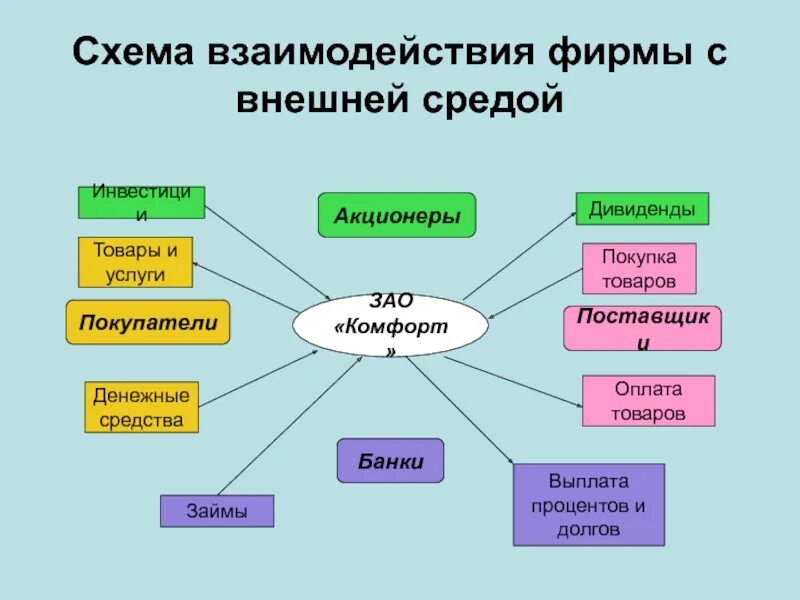 Схема взаимодействия фирмы с внешней средой

Инвестиции

Акционеры

Дивиденды

Товары и услуги

Покупка товаров

Покупатели

ЗАО «Комфорт»

Поставщики

Денежные средства

Оплата товаров

Банки

Займы

Выплата процентов и долгов